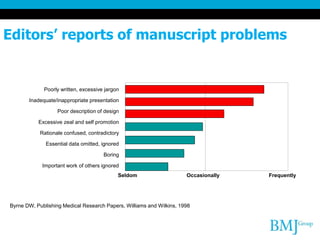 Editors' reports of manuscript problems

Poorly written, excessive jargon
Inadequate/inappropriate presentation
Poor description of design
Excessive zeal and self promotion
Rationale confused, contradictory
Essential data omitted, ignored
Boring
Important work of others ignored

Seldom
Occasionally
Frequently

Byrne DW, Publishing Medical Research Papers, Williams and Wilkins, 1998

BMJ Group